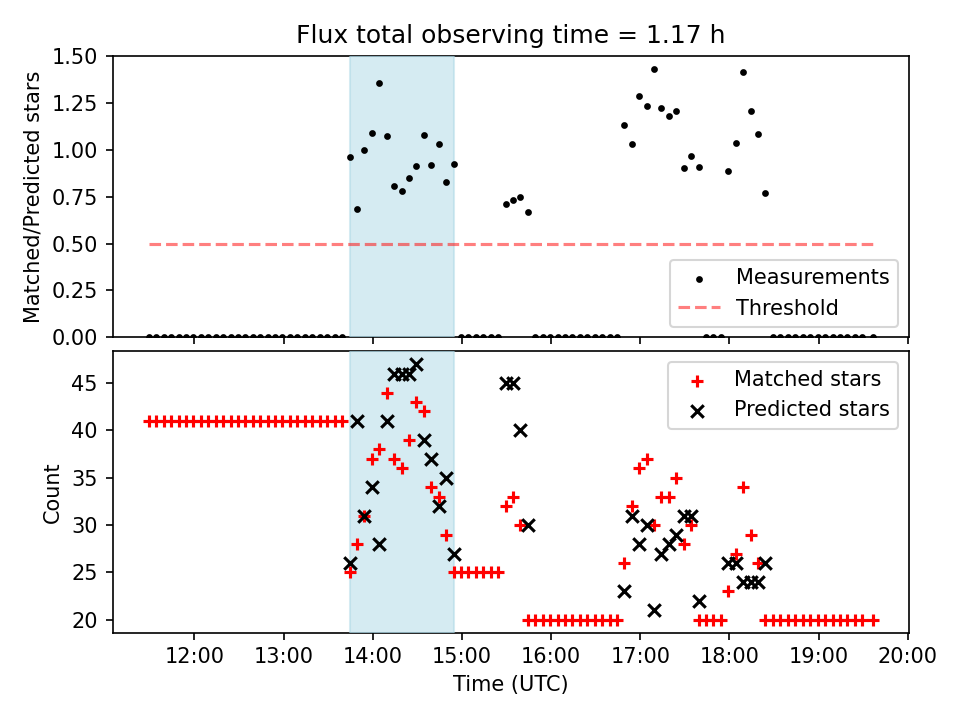 Flux total observing time = 1.17 h

Matched/Predicted stars

1.50
1.25
1.00
0.75
0.50
0.25
0.00

Measurements
Threshold

Count

45
40
35
30
25
20

Matched stars
Predicted stars

12:00
13:00
14:00
15:00
16:00
17:00
18:00
19:00
20:00

Time (UTC)